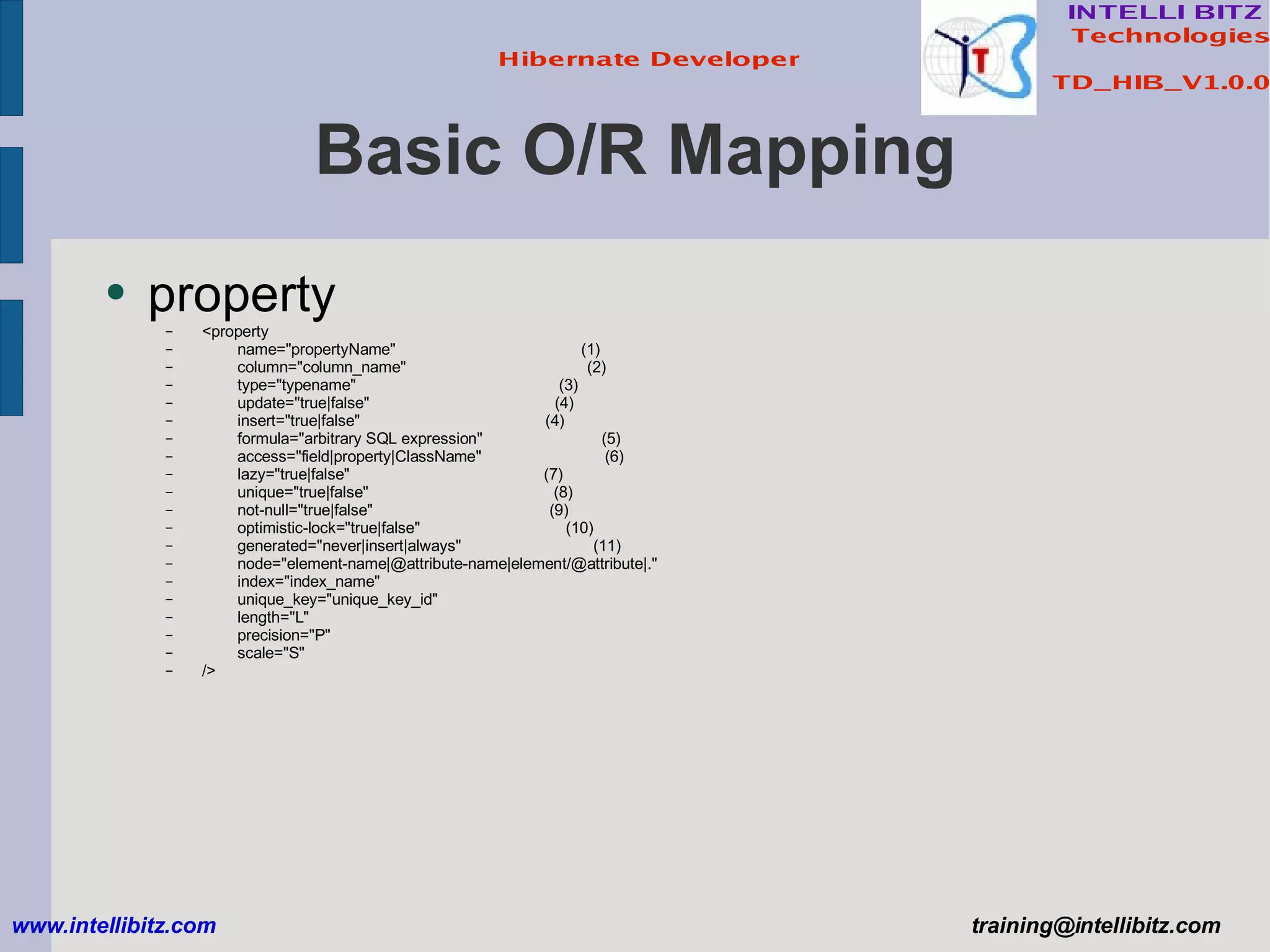 Hibernate Developer

INTELLI BITZ Technologies

TD_HIB_V1.0.0

Basic O/R Mapping

• property

– <property
– name="propertyName" (1)
– column="column_name" (2)
– type="typename" (3)
– update="true|false" (4)
– insert="true|false" (4)
– formula="arbitrary SQL expression" (5)
– access="field|property|ClassName" (6)
– lazy="true|false" (7)
– unique="true|false" (8)
– not-null="true|false" (9)
– optimistic-lock="true|false" (10)
– generated="never|insert|always" (11)
– node="element-name|@attribute-name|element/@attribute|."
– index="index_name"
– unique_key="unique_key_id"
– length="L"
– precision="P"
– scale="S"
– />

www.intellibitz.com

training@intellibitz.com